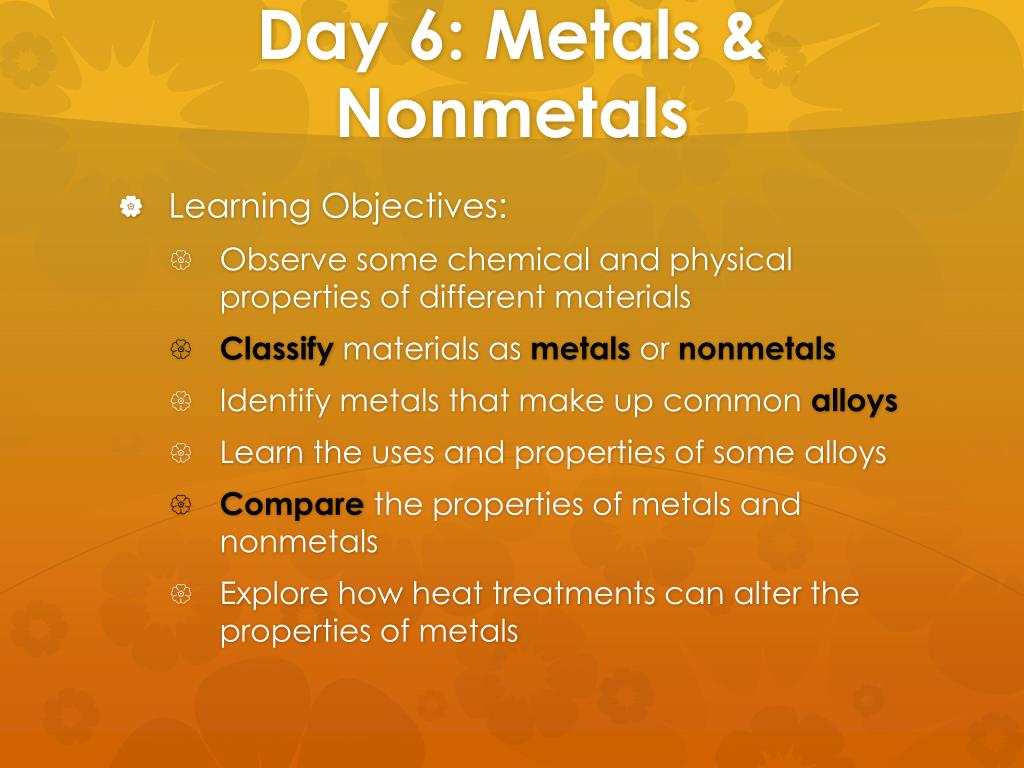 Day 6: Metals & Nonmetals

Learning Objectives:

Observe some chemical and physical properties of different materials

Classify materials as metals or nonmetals

Identify metals that make up common alloys

Learn the uses and properties of some alloys

Compare the properties of metals and nonmetals

Explore how heat treatments can alter the properties of metals